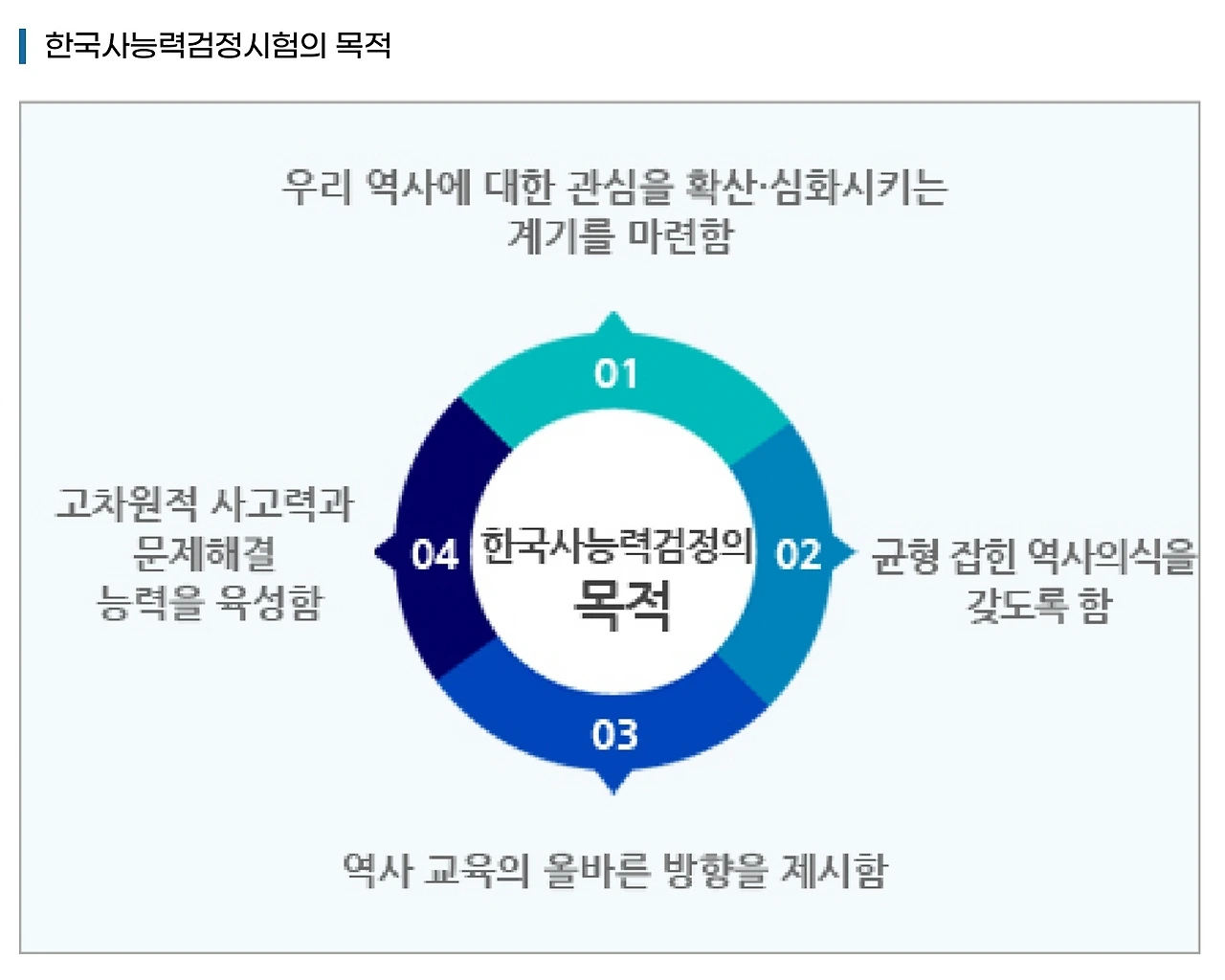 한국사능력검정시험의 목적

우리 역사에 대한 관심을 확산·심화시키는 계기를 마련함

01

고차원적 사고력과 문제해결 능력을 육성함

04

한국사능력검정의 목적

02

균형 잡힌 역사의식을 갖도록 함

03

역사 교육의 올바른 방향을 제시함